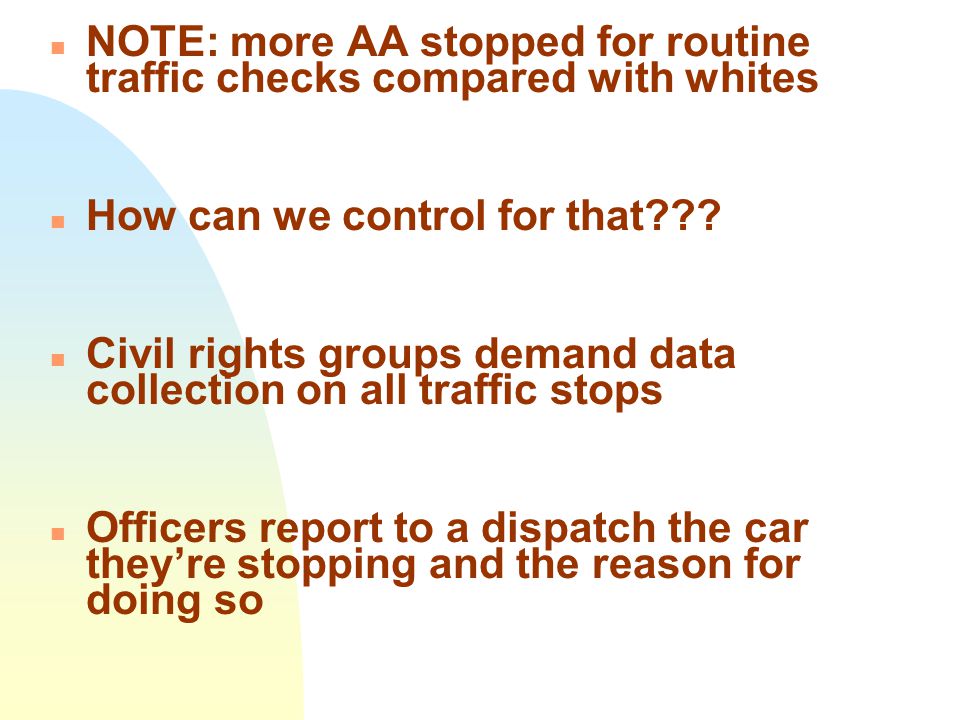 - NOTE: more AA stopped for routine traffic checks compared with whites

- How can we control for that???

- Civil rights groups demand data collection on all traffic stops

- Officers report to a dispatch the car they're stopping and the reason for doing so